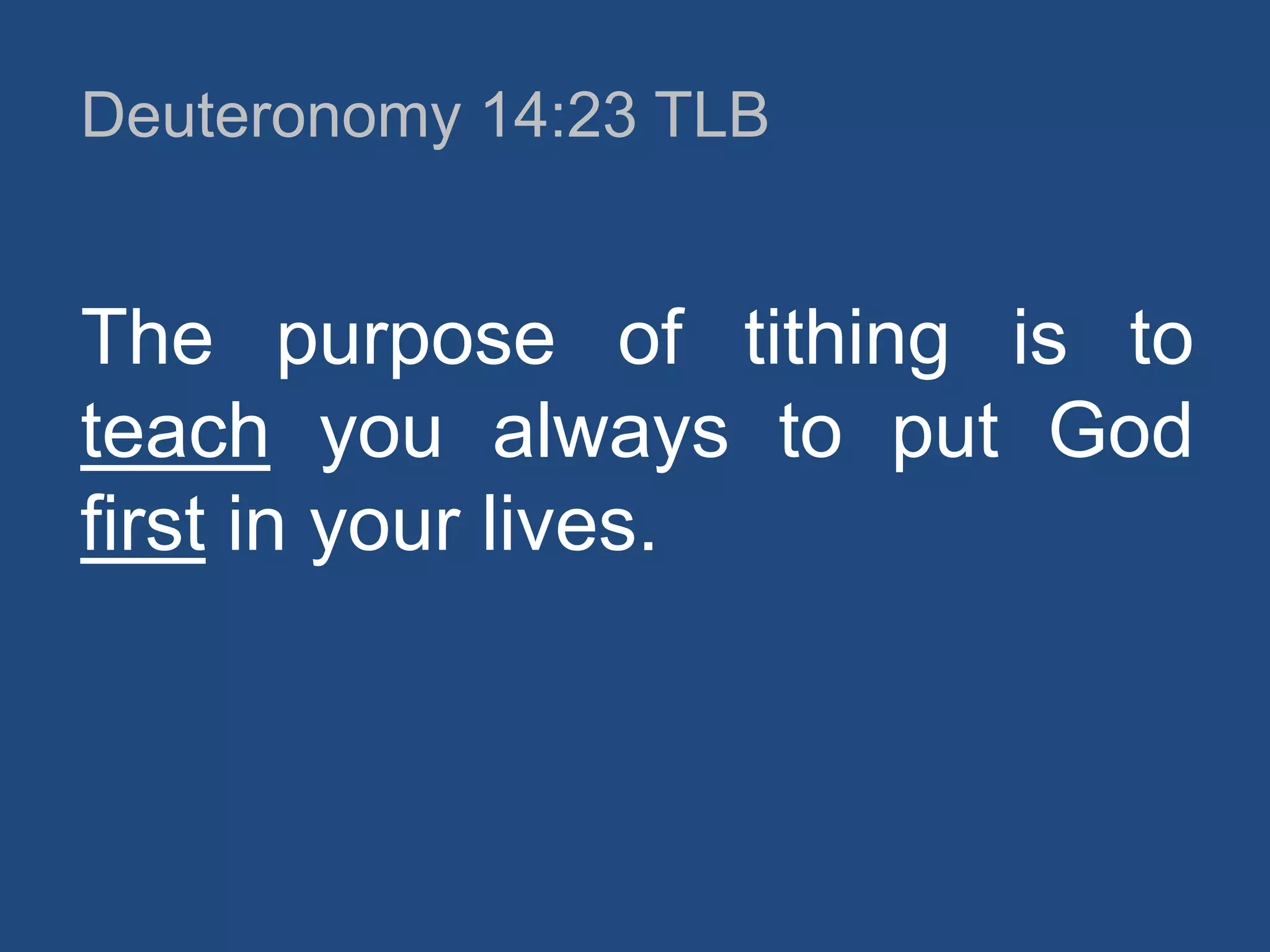 Deuteronomy 14:23 TLB

The purpose of tithing is to teach you always to put God first in your lives.